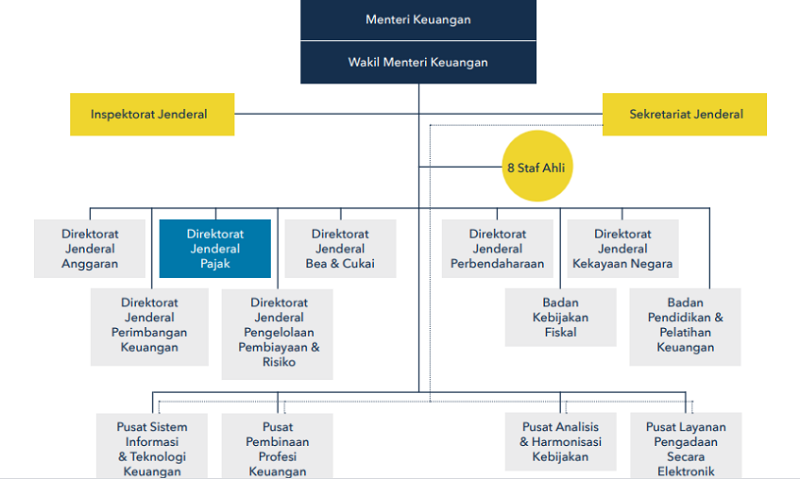 Menteri Keuangan

Wakil Menteri Keuangan

Inspektorat Jenderal

Sekretariat Jenderal

8 Staf Ahli

Direktorat Jenderal Anggaran

Direktorat Jenderal Pajak

Direktorat Jenderal Bea & Cukai

Direktorat Jenderal Perbendaharaan

Direktorat Jenderal Kekayaan Negara

Direktorat Jenderal Perimbangan Keuangan

Direktorat Jenderal Pengelolaan Pembiayaan & Risiko

Badan Kebijakan Fiskal

Badan Pendidikan & Pelatihan Keuangan

Pusat Sistem Informasi & Teknologi Keuangan

Pusat Pembinaan Profesi Keuangan

Pusat Analisis & Harmonisasi Kebijakan

Pusat Layanan Pengadaan Secara Elektronik